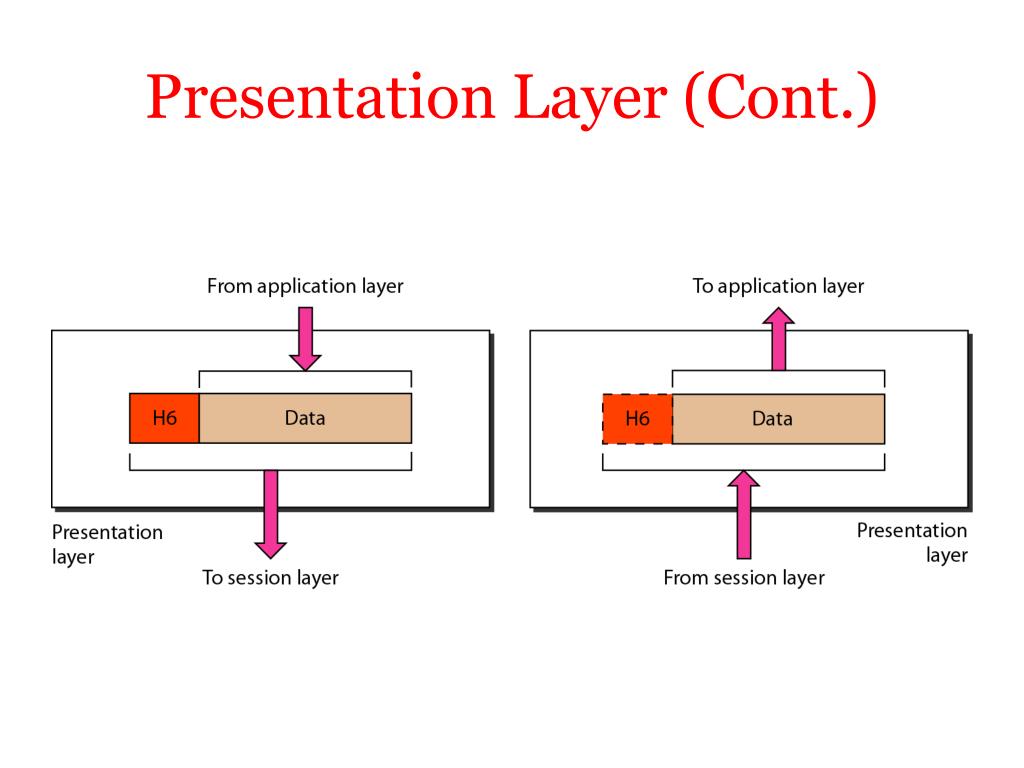 Presentation Layer (Cont.)

From application layer

H6

Data

Presentation layer

To session layer

To application layer

H6

Data

Presentation layer

From session layer